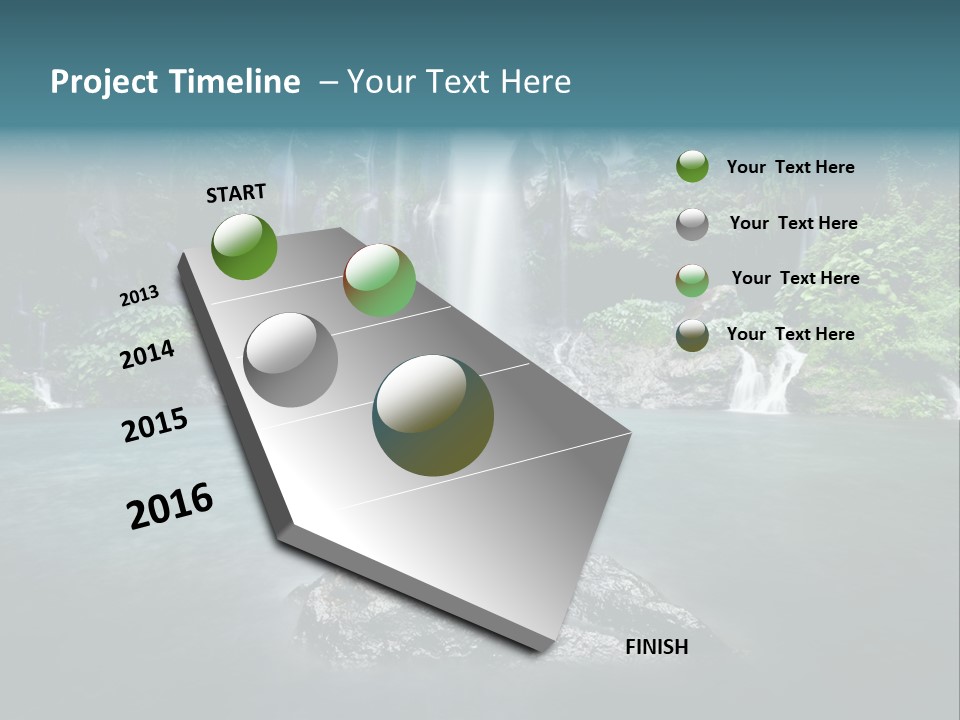 Project Timeline – Your Text Here

START

2013

2014

2015

2016

FINISH

Your Text Here

Your Text Here

Your Text Here

Your Text Here